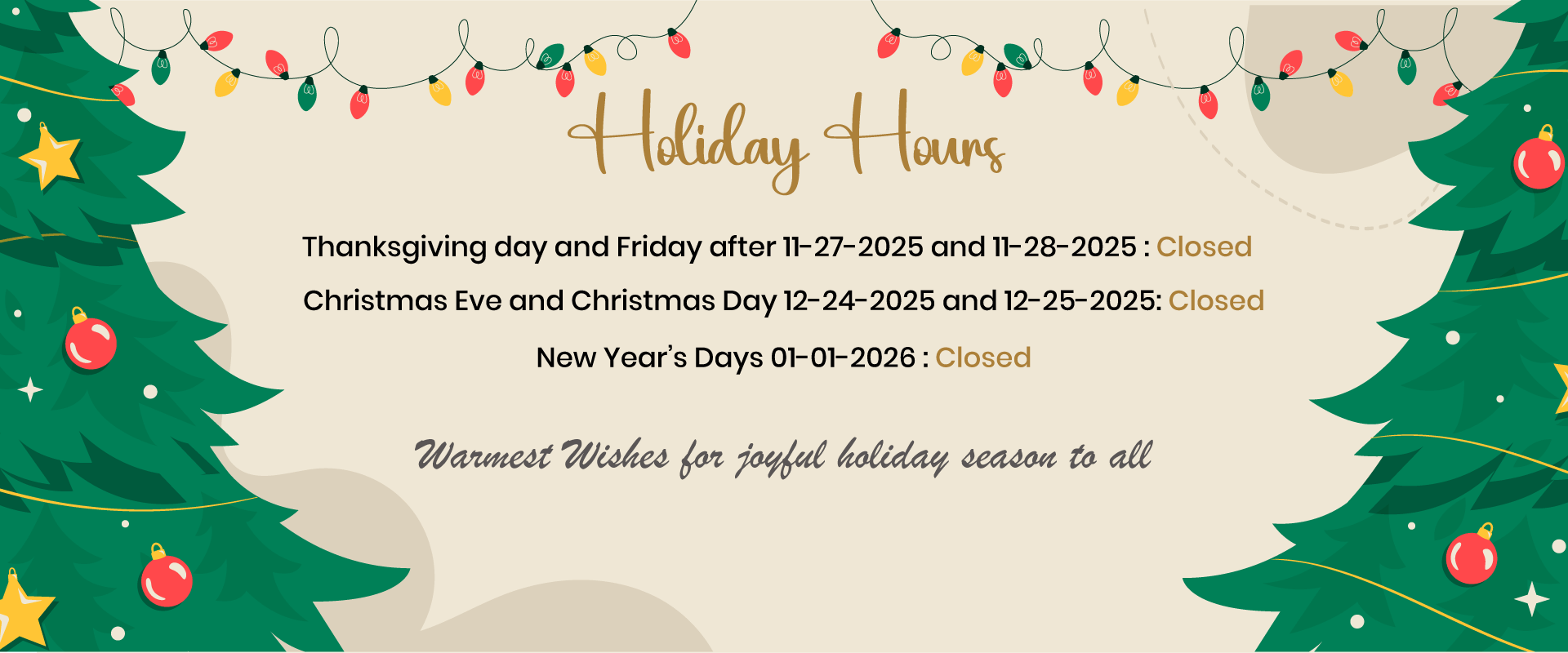 Holiday Hours

Thanksgiving day and Friday after 11-27-2025 and 11-28-2025 : Closed

Christmas Eve and Christmas Day 12-24-2025 and 12-25-2025: Closed

New Year's Days 01-01-2026 : Closed

Warmest Wishes for joyful holiday season to all